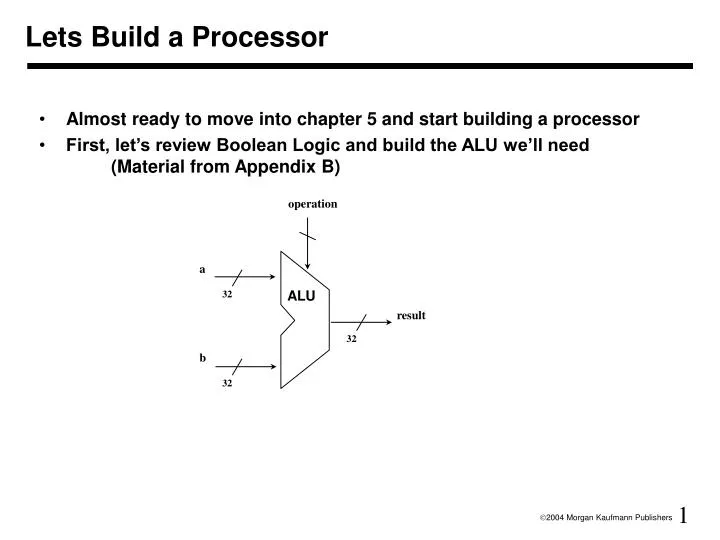 Lets Build a Processor

• Almost ready to move into chapter 5 and start building a processor
• First, let's review Boolean Logic and build the ALU we'll need
(Material from Appendix B)

operation

a

32

ALU

result

32

b

32

©2004 Morgan Kaufmann Publishers 1